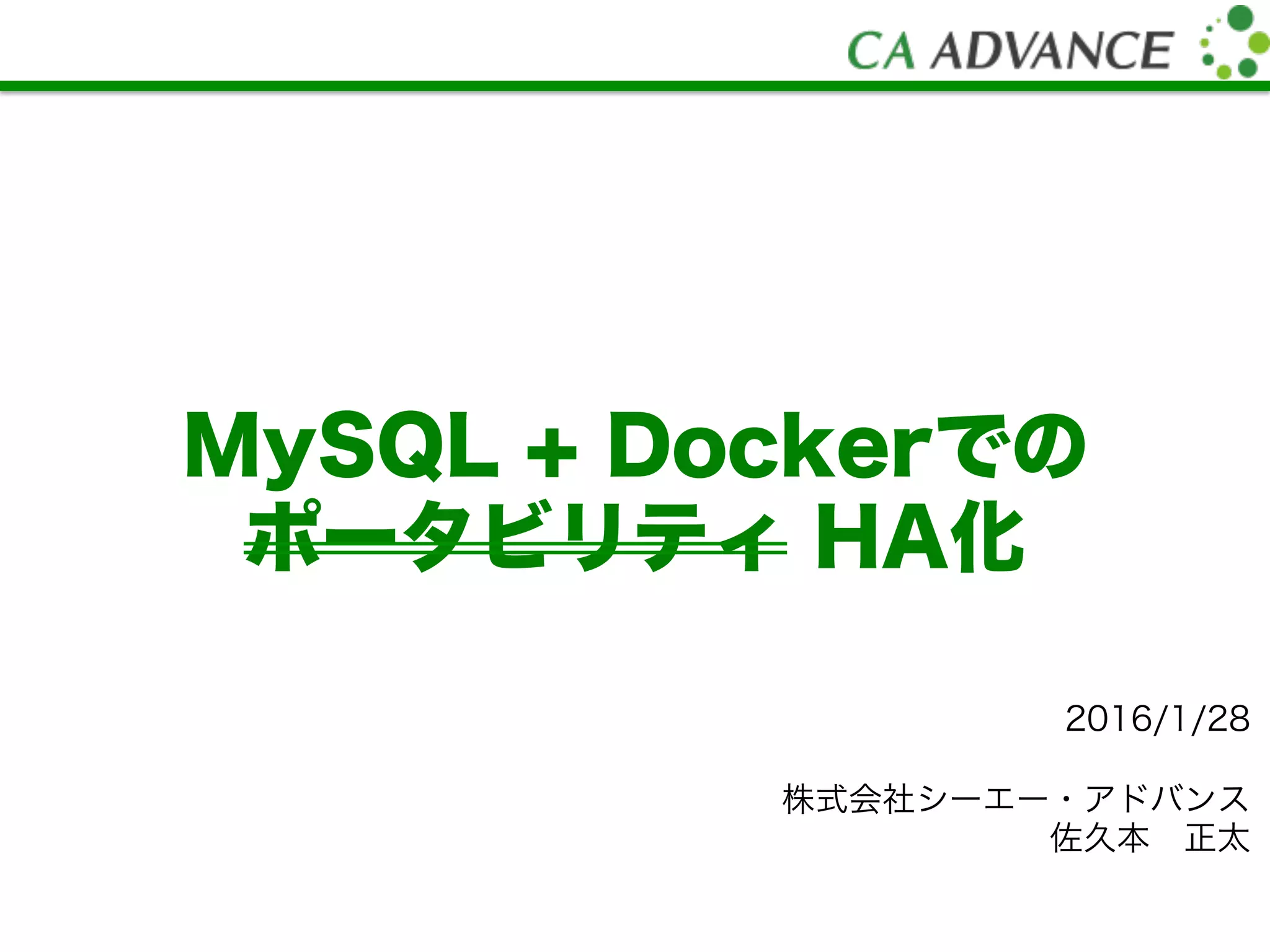 CA ADVANCE

MySQL + Dockerでの
~~ポータビリティ~~ HA化

2016/1/28

株式会社シーエー・アドバンス
佐久本　正太